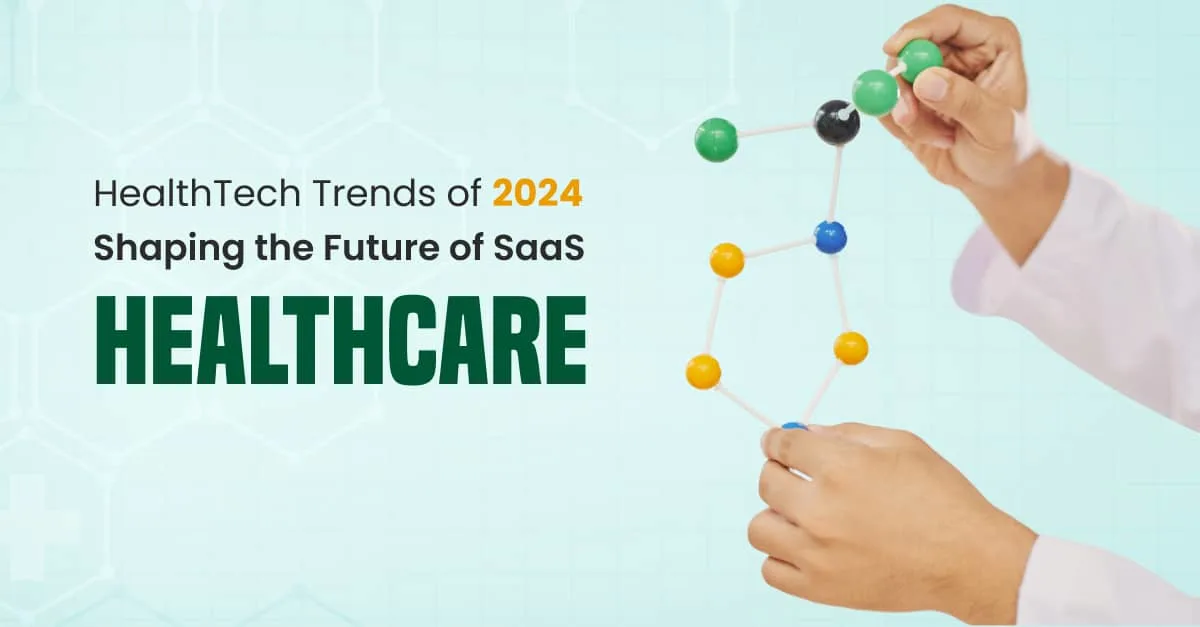 HealthTech Trends of 2024
Shaping the Future of SaaS
HEALTHCARE